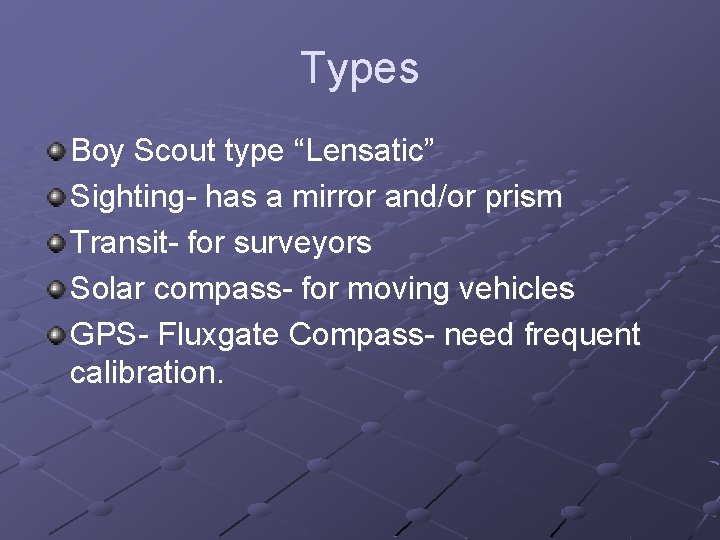 Types

Boy Scout type “Lensatic”
Sighting- has a mirror and/or prism
Transit- for surveyors
Solar compass- for moving vehicles
GPS- Fluxgate Compass- need frequent calibration.